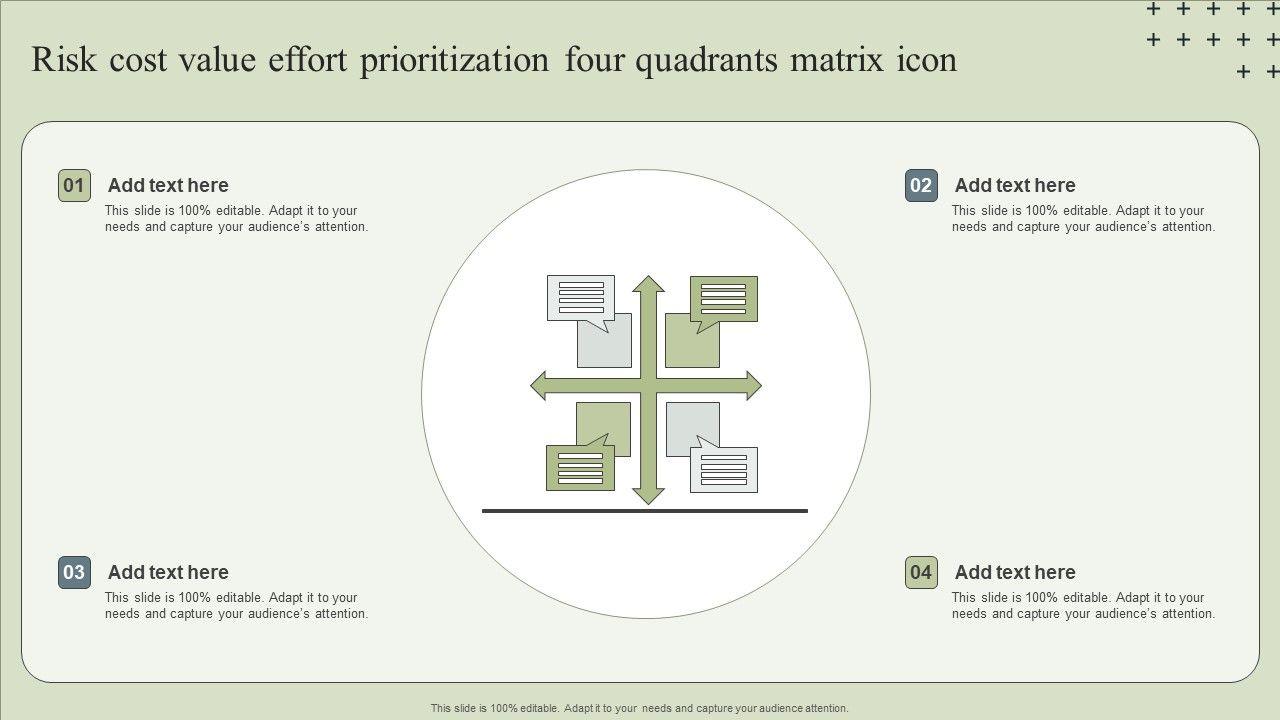 Risk cost value effort prioritization four quadrants matrix icon

01 Add text here
This slide is 100% editable. Adapt it to your needs and capture your audience's attention.

02 Add text here
This slide is 100% editable. Adapt it to your needs and capture your audience's attention.

03 Add text here
This slide is 100% editable. Adapt it to your needs and capture your audience's attention.

04 Add text here
This slide is 100% editable. Adapt it to your needs and capture your audience's attention.

This slide is 100% editable. Adapt it to your needs and capture your audience attention.